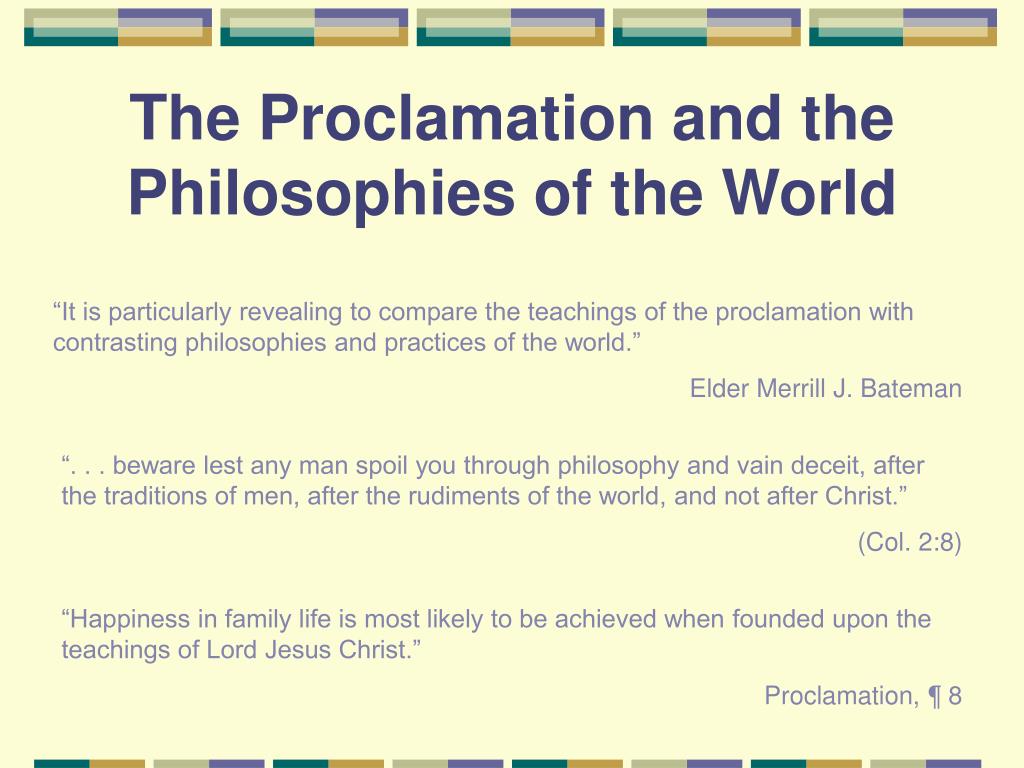 The Proclamation and the Philosophies of the World

“It is particularly revealing to compare the teachings of the proclamation with contrasting philosophies and practices of the world.”

Elder Merrill J. Bateman

“. . . beware lest any man spoil you through philosophy and vain deceit, after the traditions of men, after the rudiments of the world, and not after Christ.”

(Col. 2:8)

“Happiness in family life is most likely to be achieved when founded upon the teachings of Lord Jesus Christ.”

Proclamation, ¶ 8